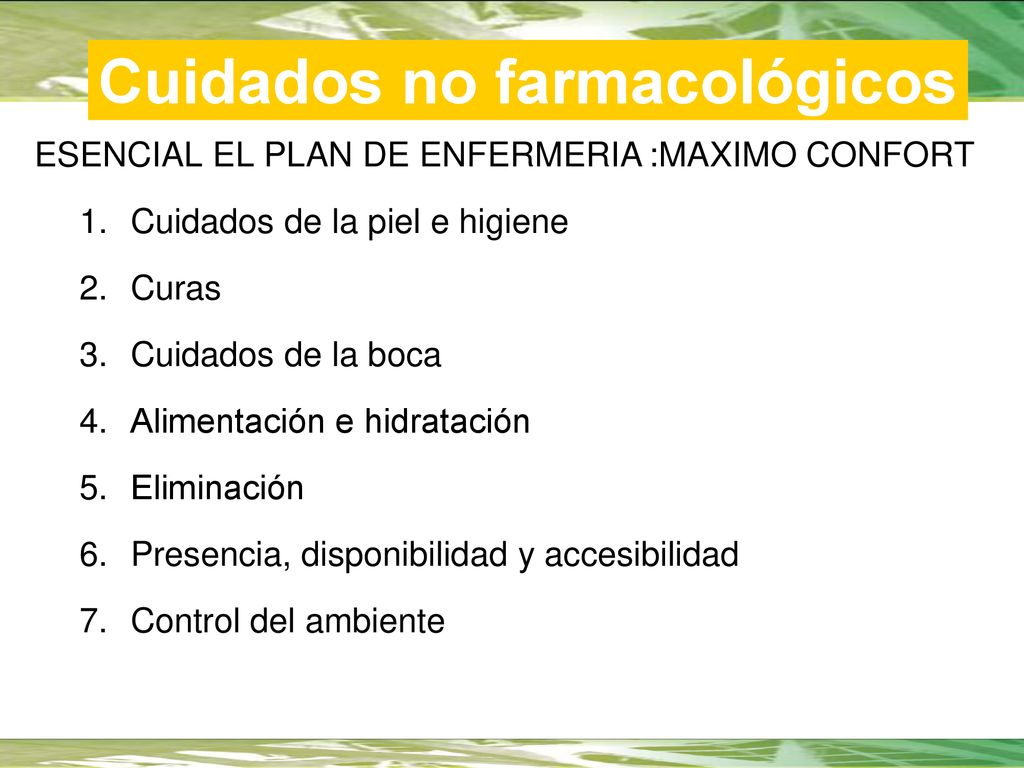 Cuidados no farmacológicos

ESENCIAL EL PLAN DE ENFERMERIA :MAXIMO CONFORT

1. Cuidados de la piel e higiene
2. Curas
3. Cuidados de la boca
4. Alimentación e hidratación
5. Eliminación
6. Presencia, disponibilidad y accesibilidad
7. Control del ambiente